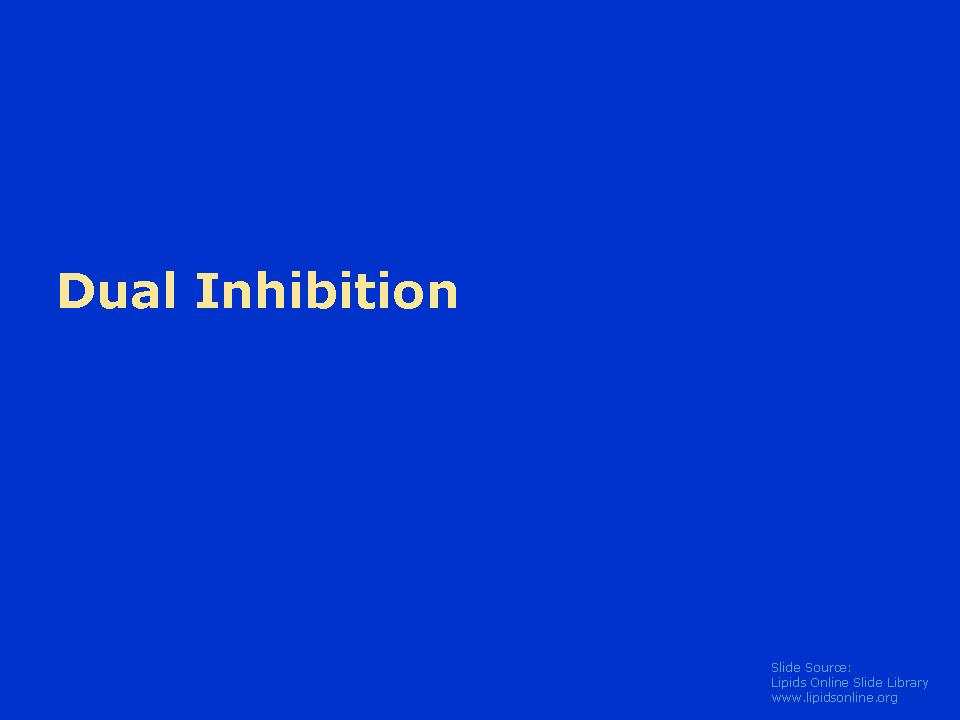 Dual Inhibition

Slide Source:
Lipids Online Slide Library
www.lipidsonline.org